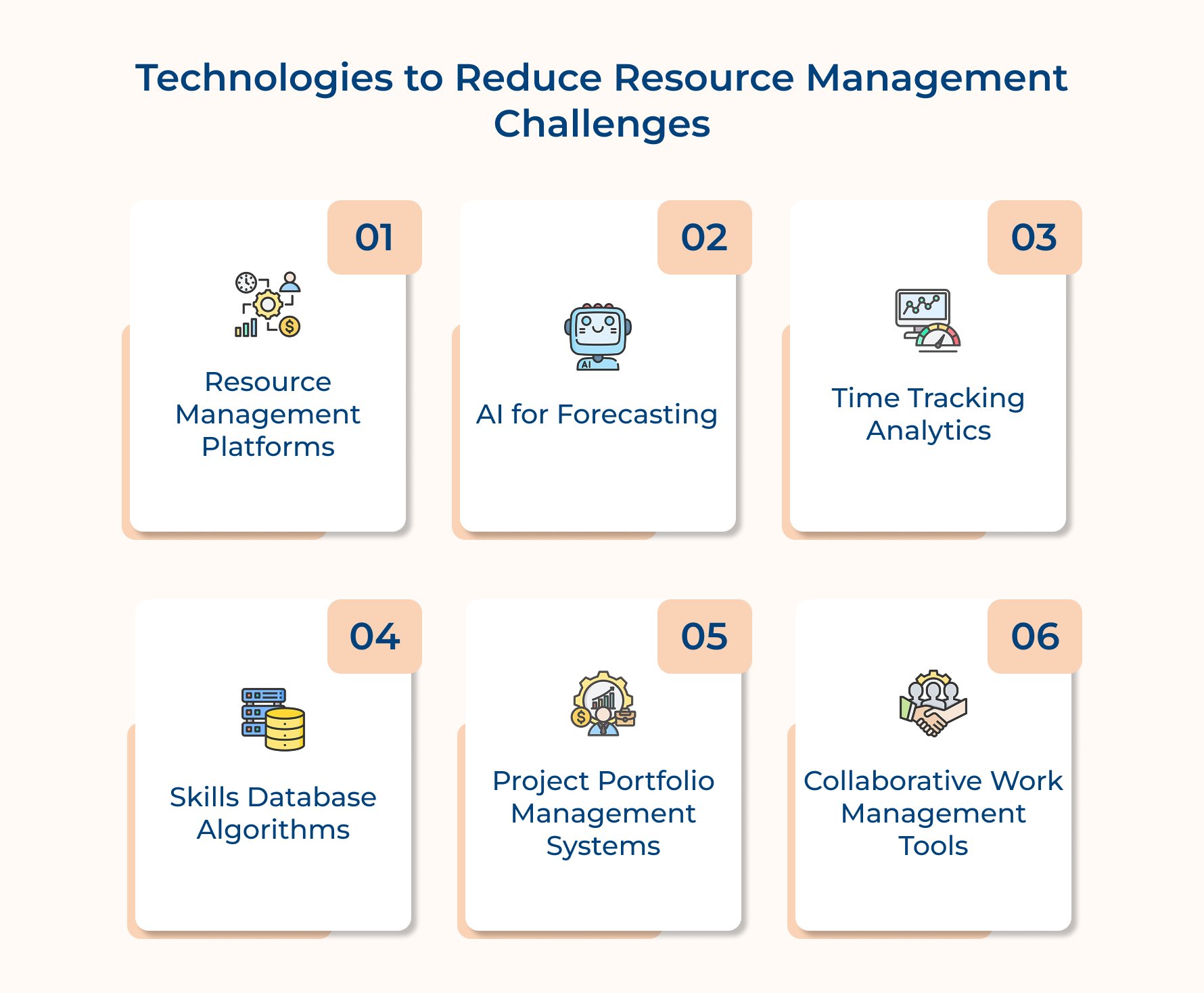 Technologies to Reduce Resource Management Challenges

01

Resource Management Platforms

02

AI

AI for Forecasting

03

Time Tracking Analytics

04

Skills Database Algorithms

05

Project Portfolio Management Systems

06

Collaborative Work Management Tools